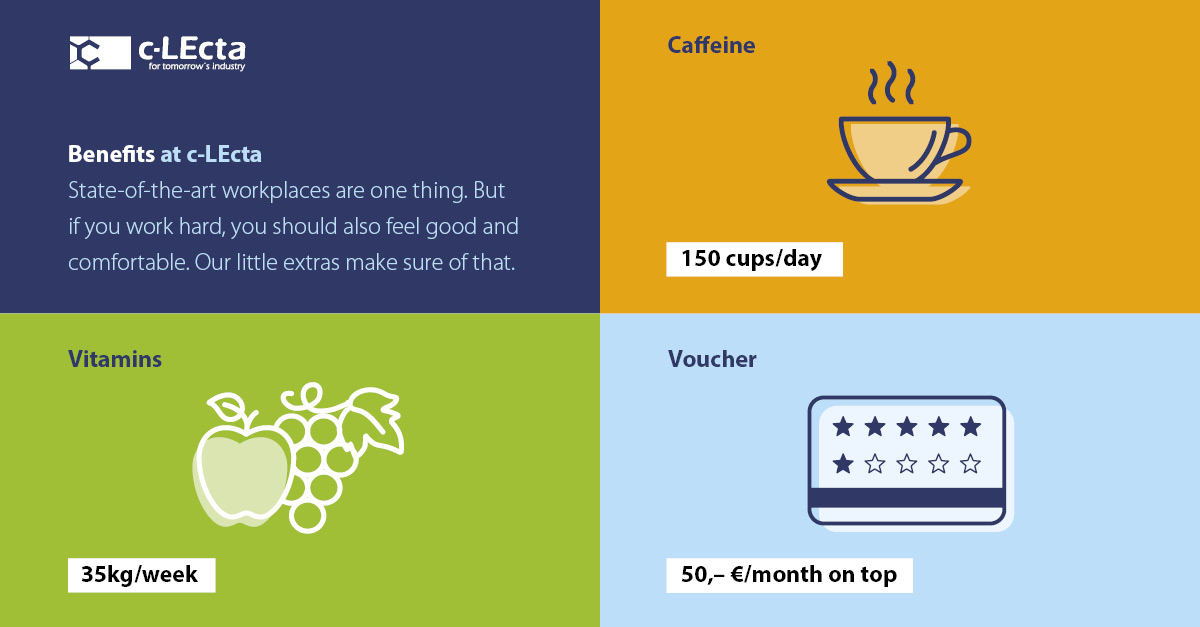 c-LEcta
for tomorrow's industry

Benefits at c-LEcta
State-of-the-art workplaces are one thing. But if you work hard, you should also feel good and comfortable. Our little extras make sure of that.

Caffeine

150 cups/day

Vitamins

35kg/week

Voucher

50,– €/month on top